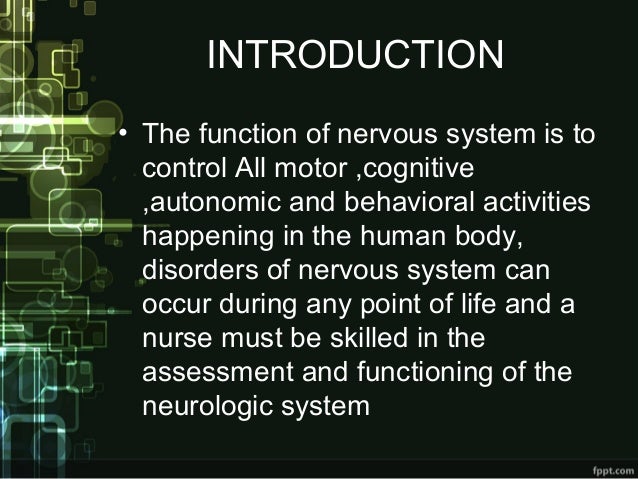 INTRODUCTION

• The function of nervous system is to control All motor ,cognitive ,autonomic and behavioral activities happening in the human body, disorders of nervous system can occur during any point of life and a nurse must be skilled in the assessment and functioning of the neurologic system

fppt.com